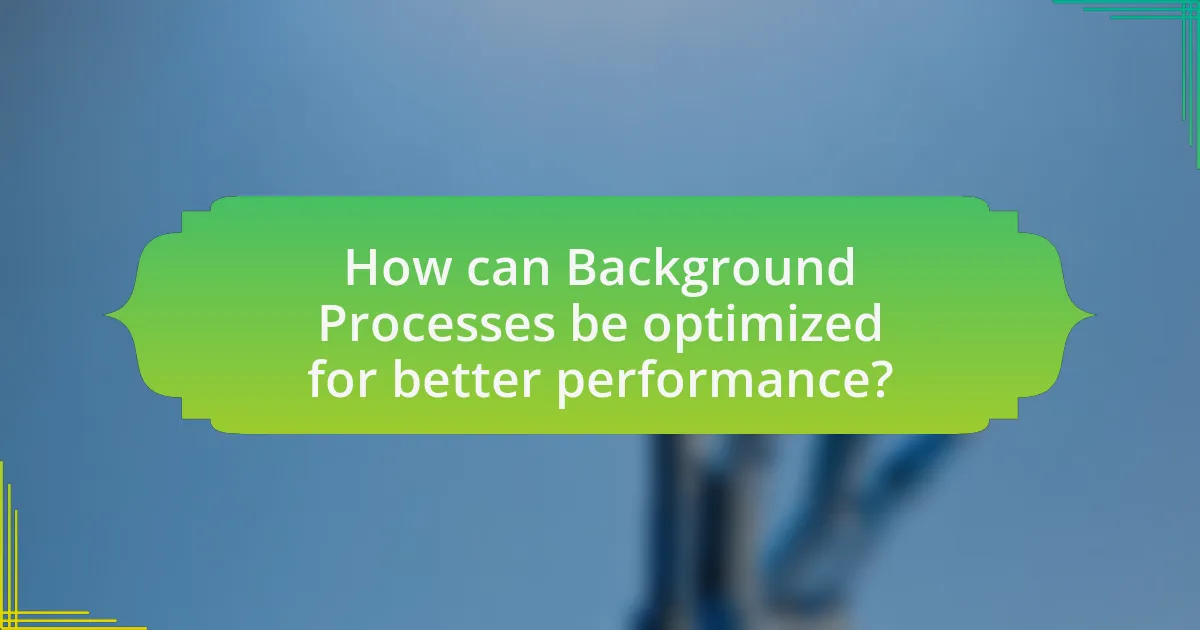 How can Background Processes be optimized for better performance?